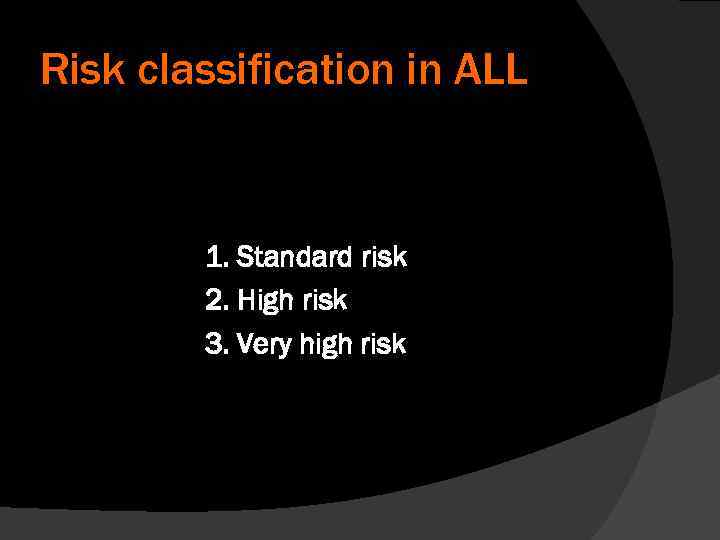 Risk classification in ALL

1. Standard risk
2. High risk
3. Very high risk